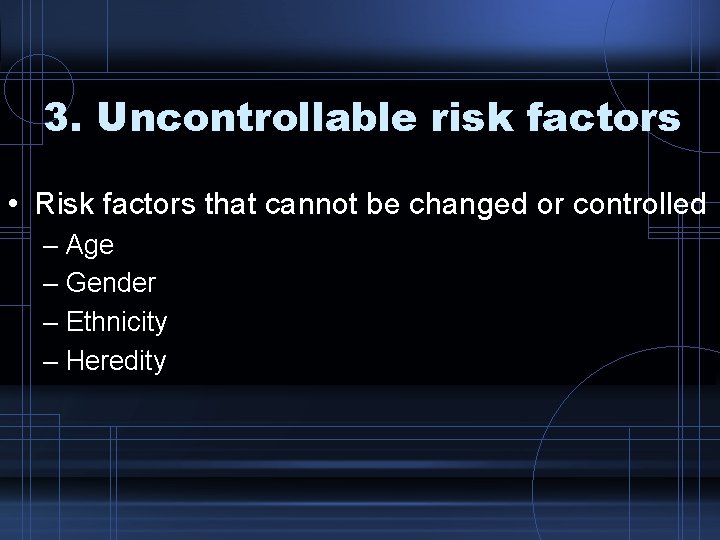 3. Uncontrollable risk factors

• Risk factors that cannot be changed or controlled
– Age
– Gender
– Ethnicity
– Heredity